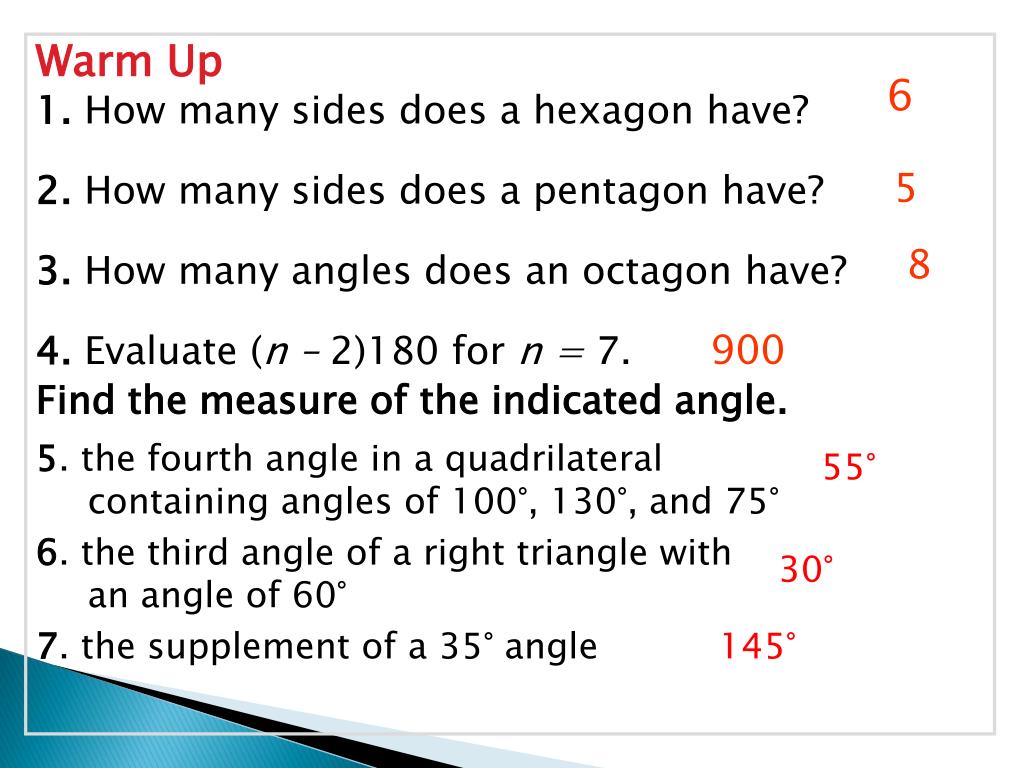 Warm Up

1. How many sides does a hexagon have? 6

2. How many sides does a pentagon have? 5

3. How many angles does an octagon have? 8

4. Evaluate $(n - 2)180$ for $n = 7$. 900

Find the measure of the indicated angle.

5. the fourth angle in a quadrilateral containing angles of 100°, 130°, and 75° 55°

6. the third angle of a right triangle with an angle of 60° 30°

7. the supplement of a 35° angle 145°